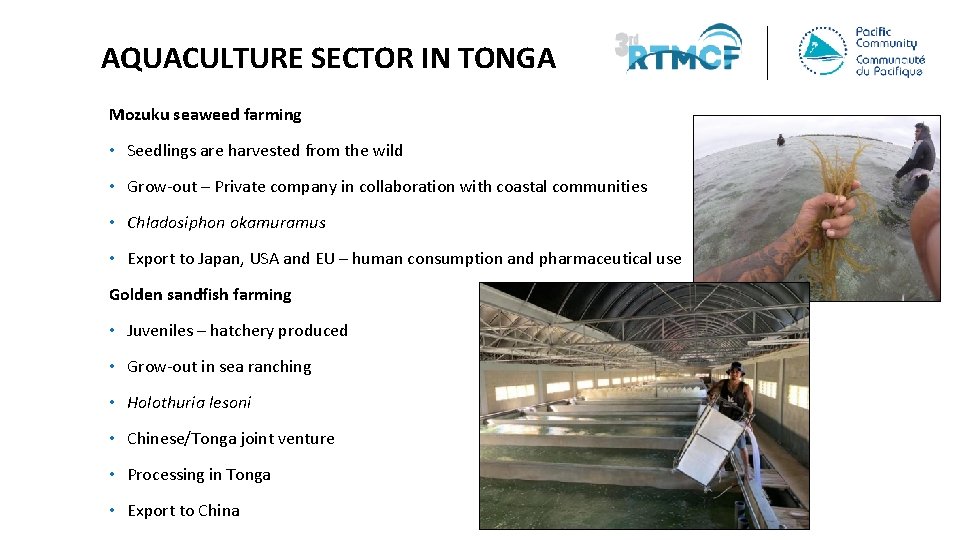 AQUACULTURE SECTOR IN TONGA

3rd RTMCF

Pacific Community
Communauté du Pacifique

Mozuku seaweed farming

• Seedlings are harvested from the wild

• Grow-out – Private company in collaboration with coastal communities

• Chladosiphon okamuramus

• Export to Japan, USA and EU – human consumption and pharmaceutical use

Golden sandfish farming

• Juveniles – hatchery produced

• Grow-out in sea ranching

• Holothuria lesoni

• Chinese/Tonga joint venture

• Processing in Tonga

• Export to China